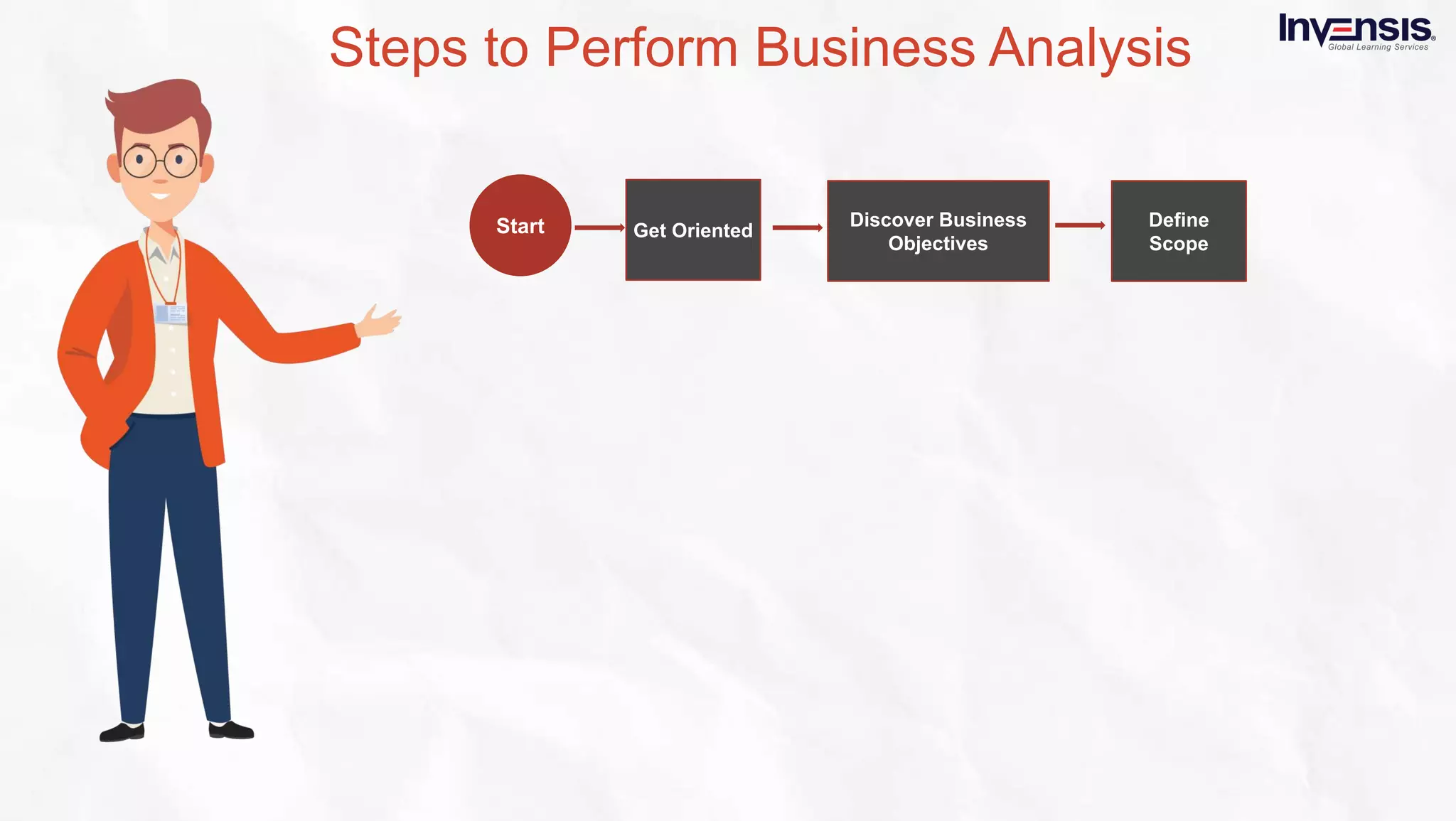 Steps to Perform Business Analysis

Invensis
Global Learning Services

Start

Get Oriented

Discover Business Objectives

Define Scope